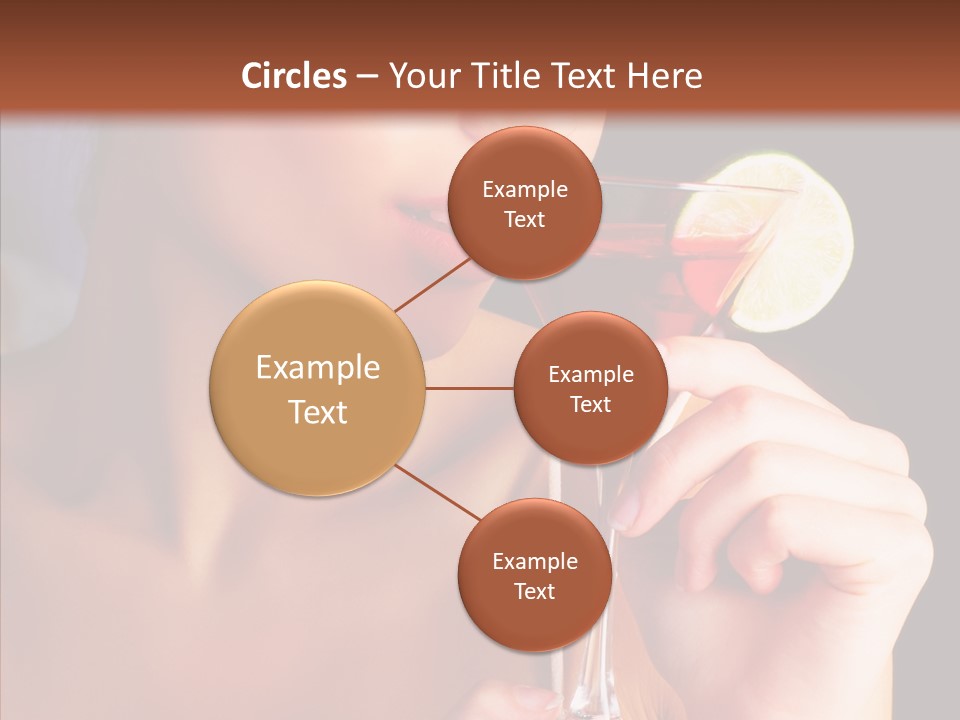 Circles – Your Title Text Here

Example Text

Example Text

Example Text

Example Text